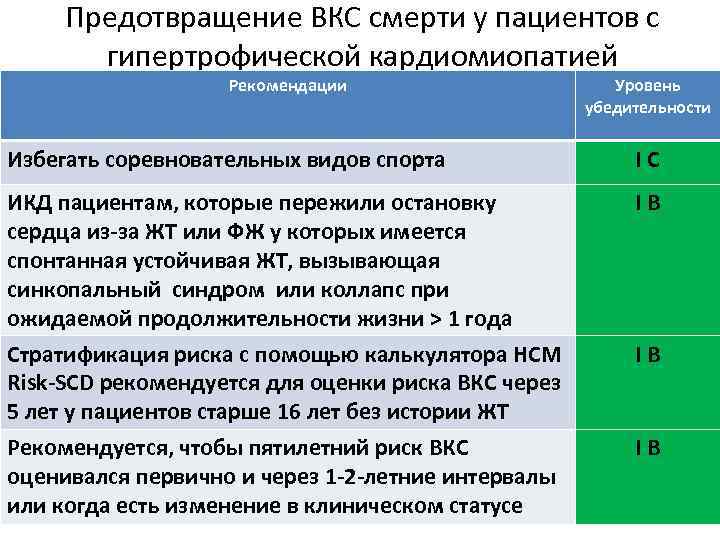 Предотвращение ВКС смерти у пациентов с гипертрофической кардиомиопатией

| Рекомендации | Уровень убедительности |
|---|---|
| Избегать соревновательных видов спорта | I C |
| ИКД пациентам, которые пережили остановку сердца из-за ЖТ или ФЖ у которых имеется спонтанная устойчивая ЖТ, вызывающая синкопальный синдром или коллапс при ожидаемой продолжительности жизни > 1 года | I B |
| Стратификация риска с помощью калькулятора HCM Risk-SCD рекомендуется для оценки риска ВКС через 5 лет у пациентов старше 16 лет без истории ЖТ | I B |
| Рекомендуется, чтобы пятилетний риск ВКС оценивался первично и через 1-2-летние интервалы или когда есть изменение в клиническом статусе | I B |